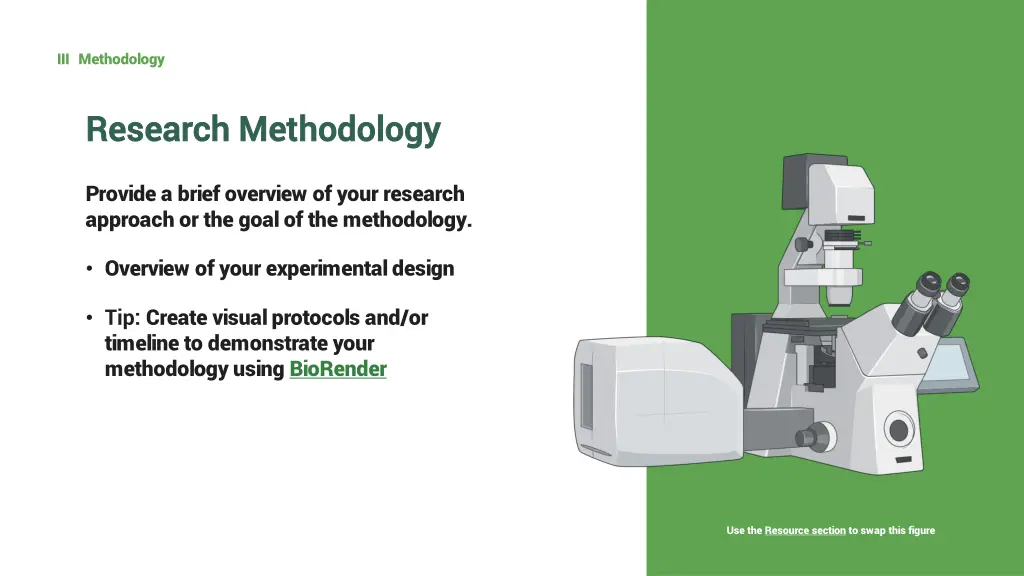 III Methodology

Research Methodology

Provide a brief overview of your research approach or the goal of the methodology.

• Overview of your experimental design

• Tip: Create visual protocols and/or timeline to demonstrate your methodology using BioRender

Use the Resource section to swap this figure